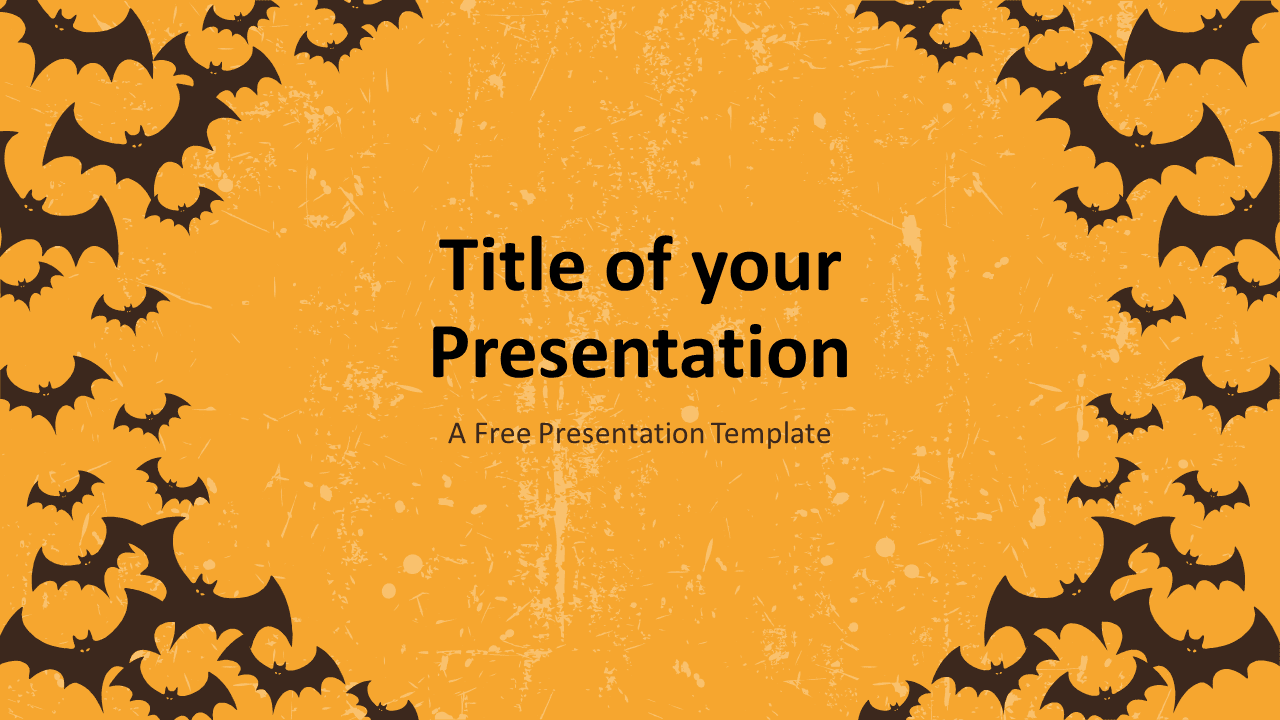 Title of your Presentation

A Free Presentation Template